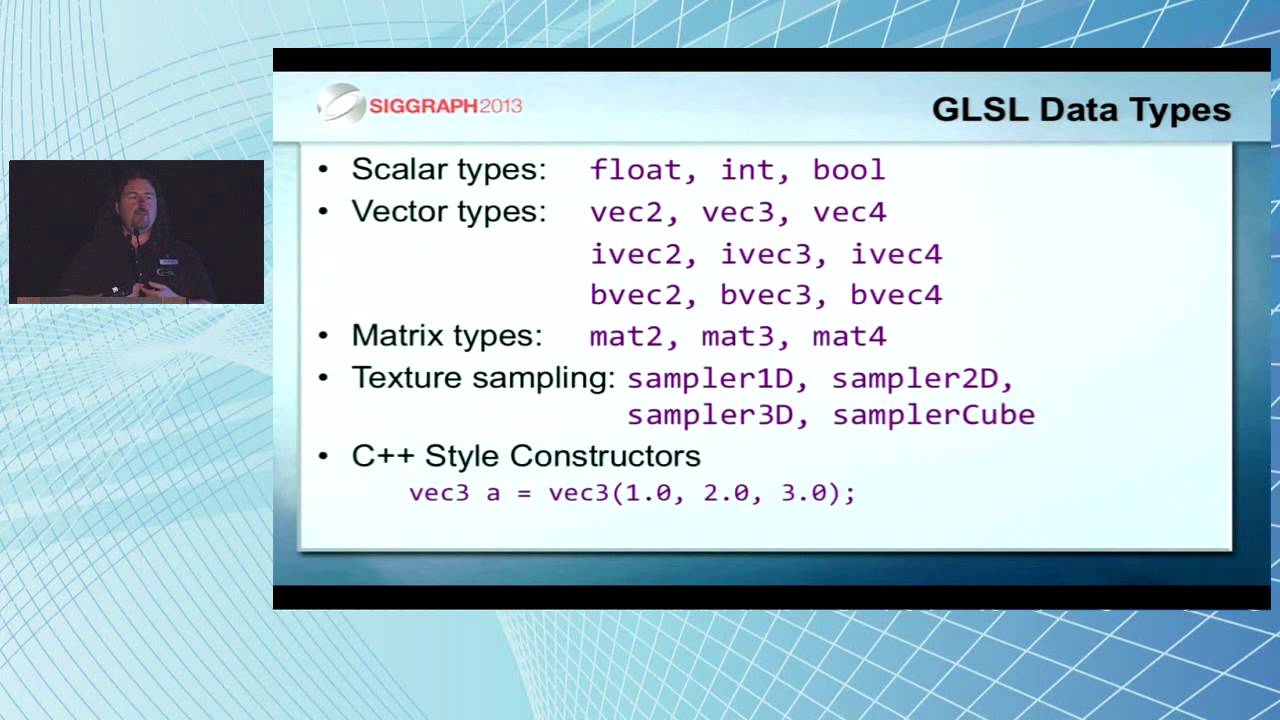 SIGGRAPH2013

GLSL Data Types

• Scalar types: float, int, bool
• Vector types: vec2, vec3, vec4
ivec2, ivec3, ivec4
bvec2, bvec3, bvec4
• Matrix types: mat2, mat3, mat4
• Texture sampling: sampler1D, sampler2D, sampler3D, samplerCube
• C++ Style Constructors
vec3 a = vec3(1.0, 2.0, 3.0);